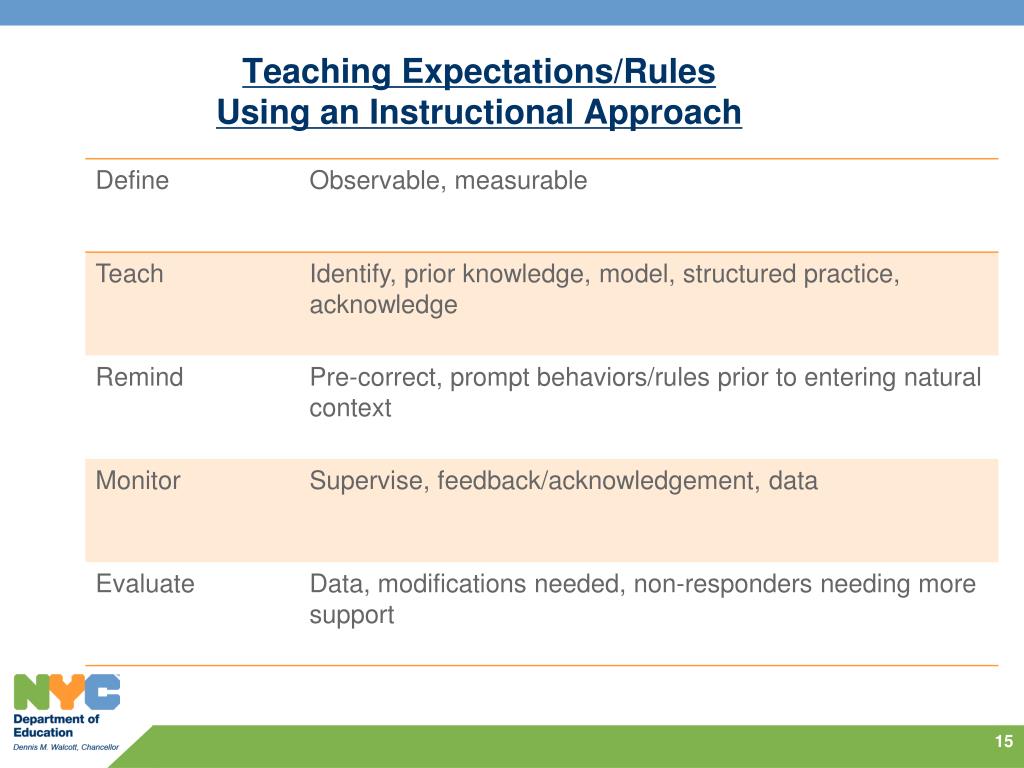 Teaching Expectations/Rules
Using an Instructional Approach

| | |
|---|---|
| Define | Observable, measurable |
| Teach | Identify, prior knowledge, model, structured practice, acknowledge |
| Remind | Pre-correct, prompt behaviors/rules prior to entering natural context |
| Monitor | Supervise, feedback/acknowledgement, data |
| Evaluate | Data, modifications needed, non-responders needing more support |

NYC
Department of Education
Dennis M. Walcott, Chancellor

15